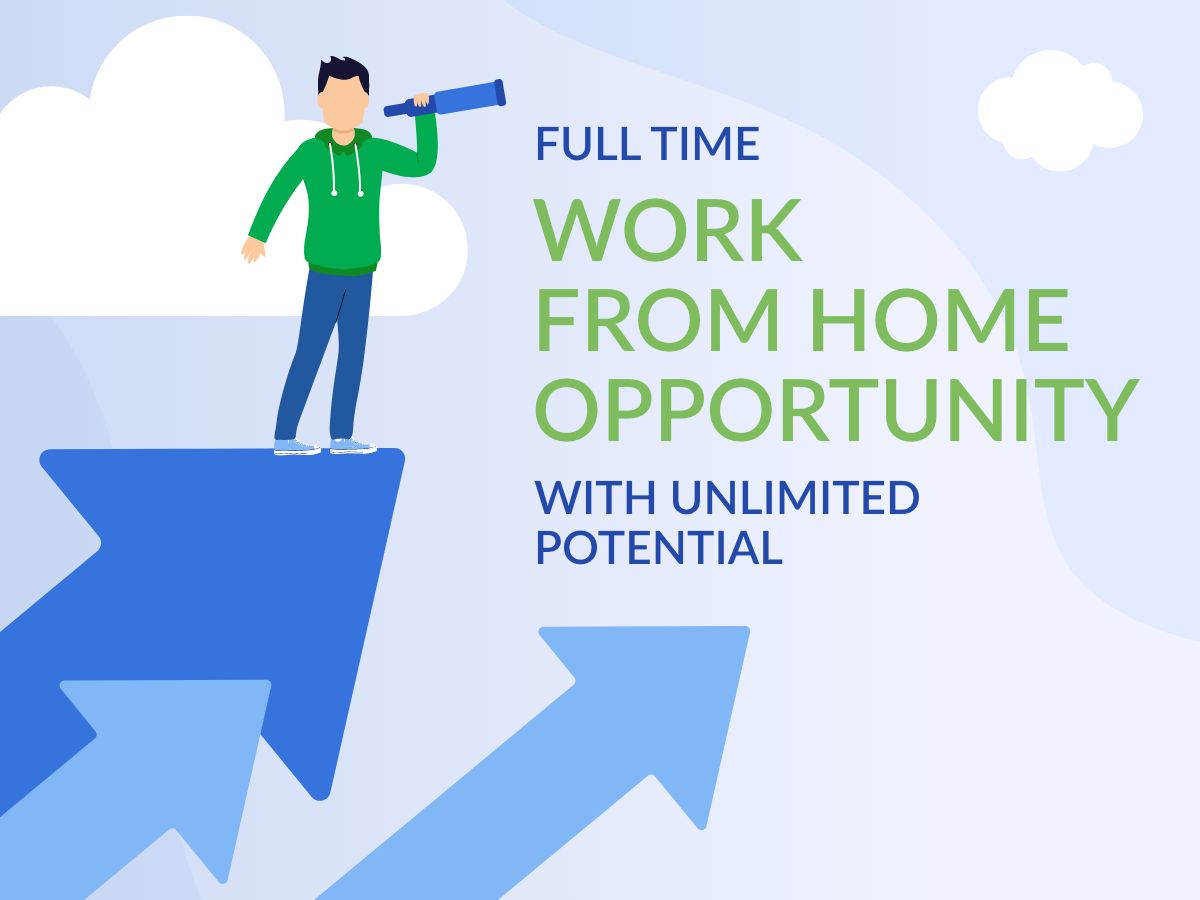 FULL TIME

WORK
FROM HOME
OPPORTUNITY

WITH UNLIMITED
POTENTIAL